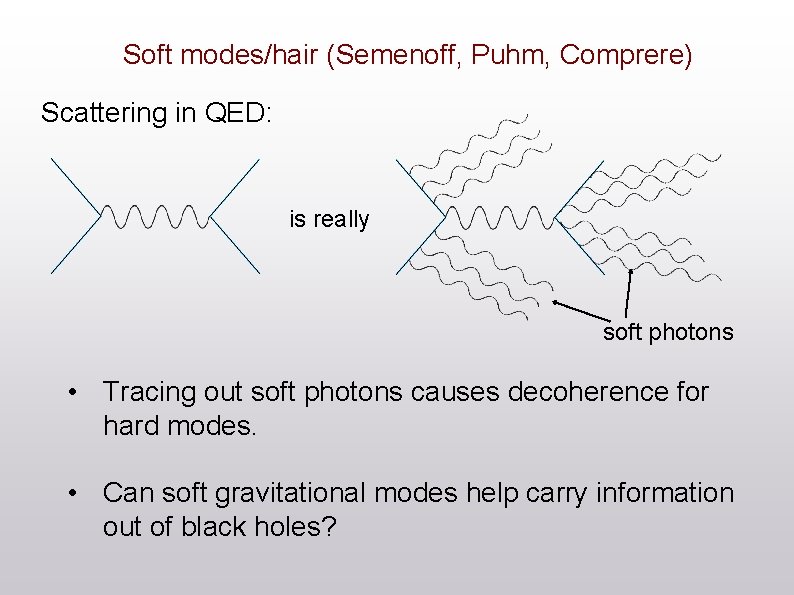 Soft modes/hair (Semenoff, Puhm, Comprere)

Scattering in QED:

is really

soft photons

• Tracing out soft photons causes decoherence for hard modes.

• Can soft gravitational modes help carry information out of black holes?